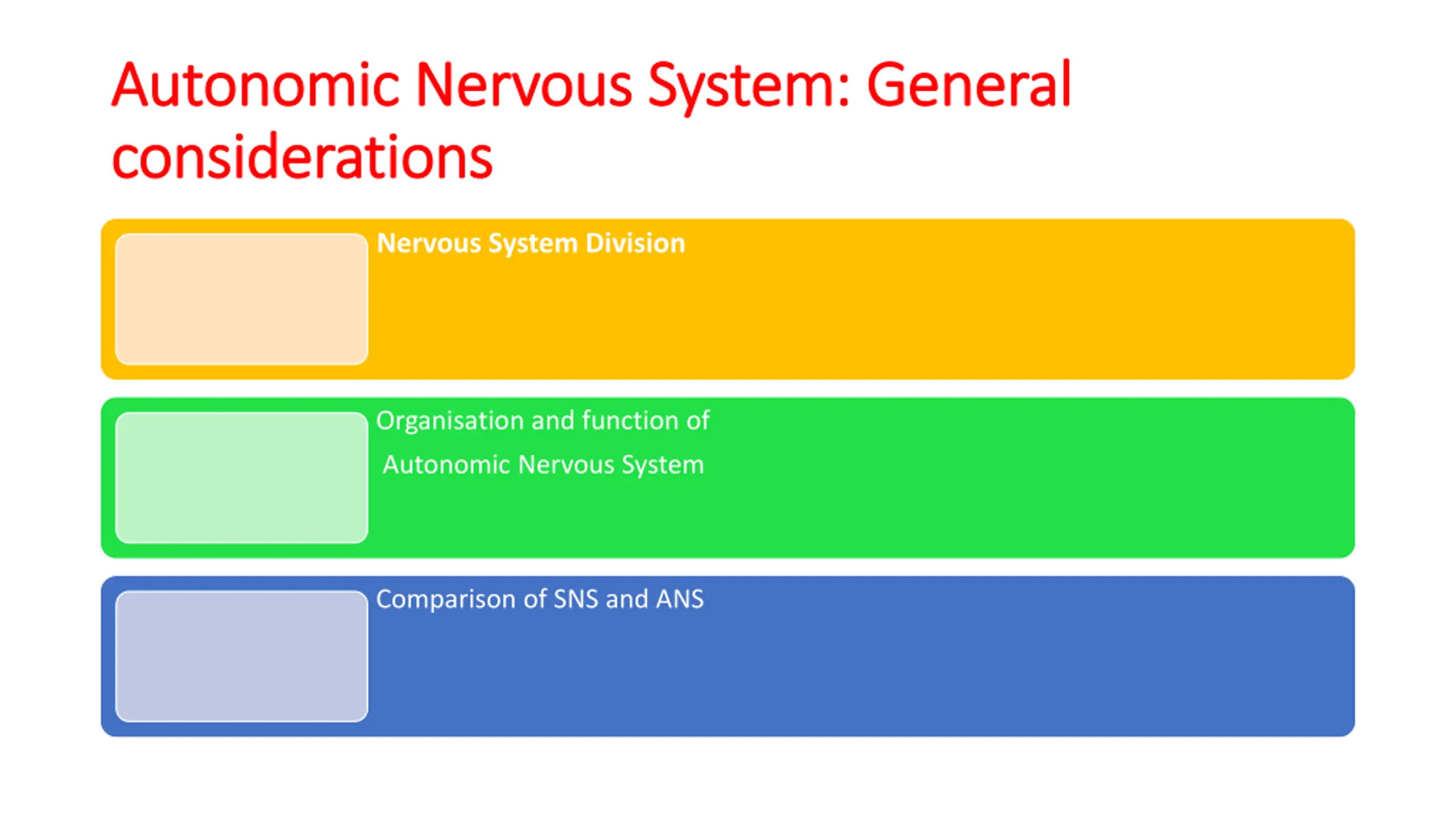 Autonomic Nervous System: General considerations

Nervous System Division

Organisation and function of Autonomic Nervous System

Comparison of SNS and ANS